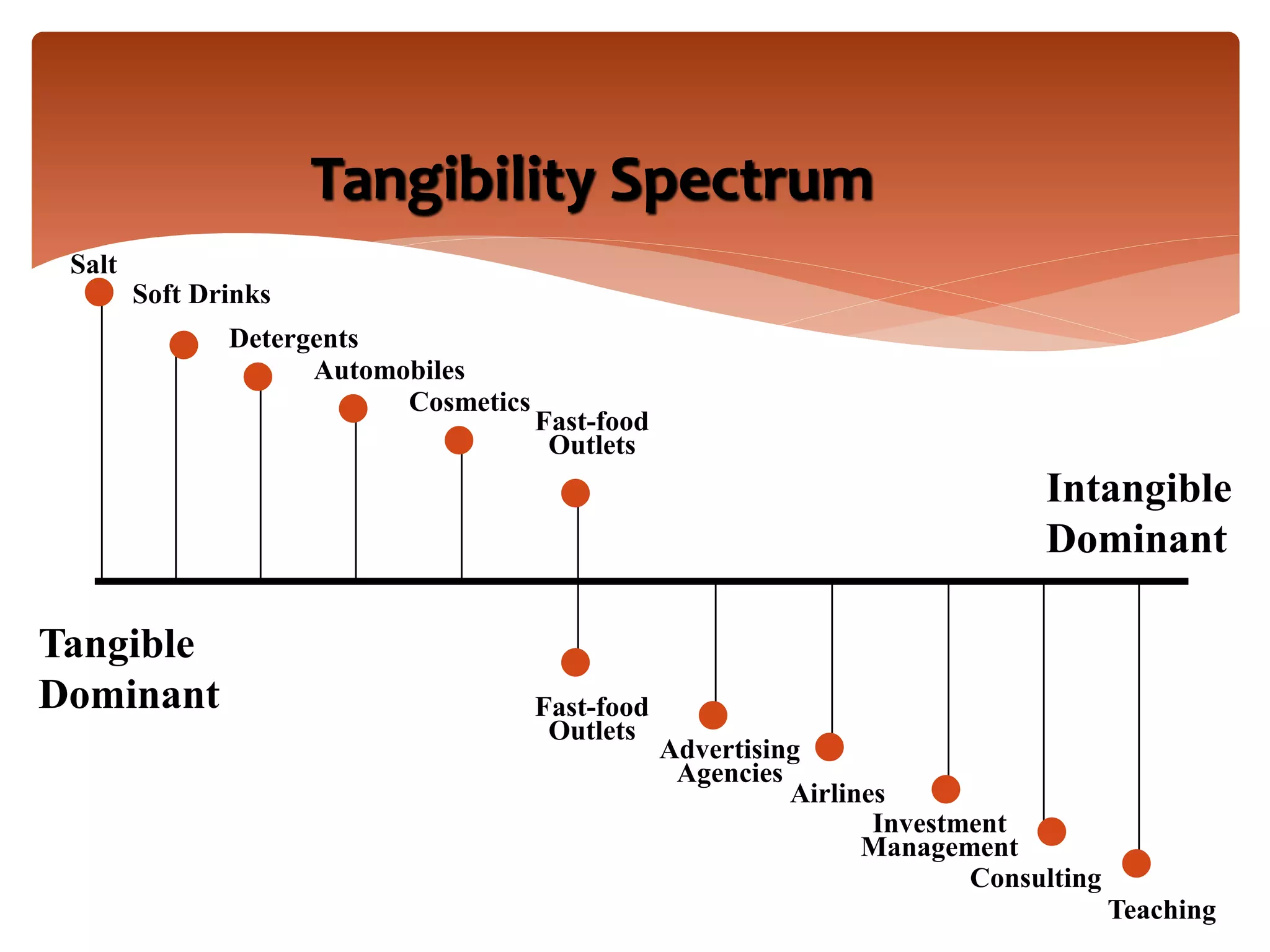 Tangibility Spectrum

Salt

Soft Drinks

Detergents

Automobiles

Cosmetics

Fast-food Outlets

Intangible Dominant

Tangible Dominant

Fast-food Outlets

Advertising Agencies

Airlines

Investment Management

Consulting

Teaching